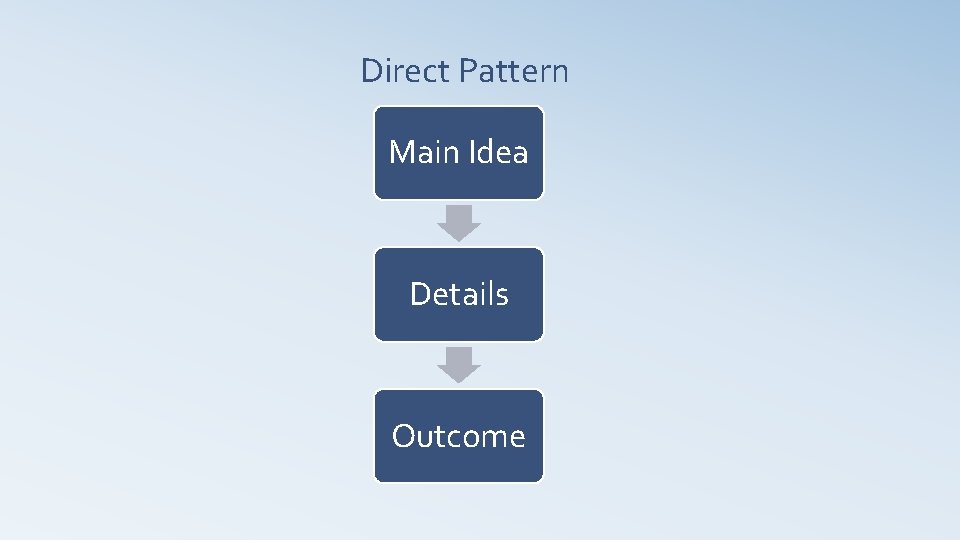 Direct Pattern

Main Idea

Details

Outcome